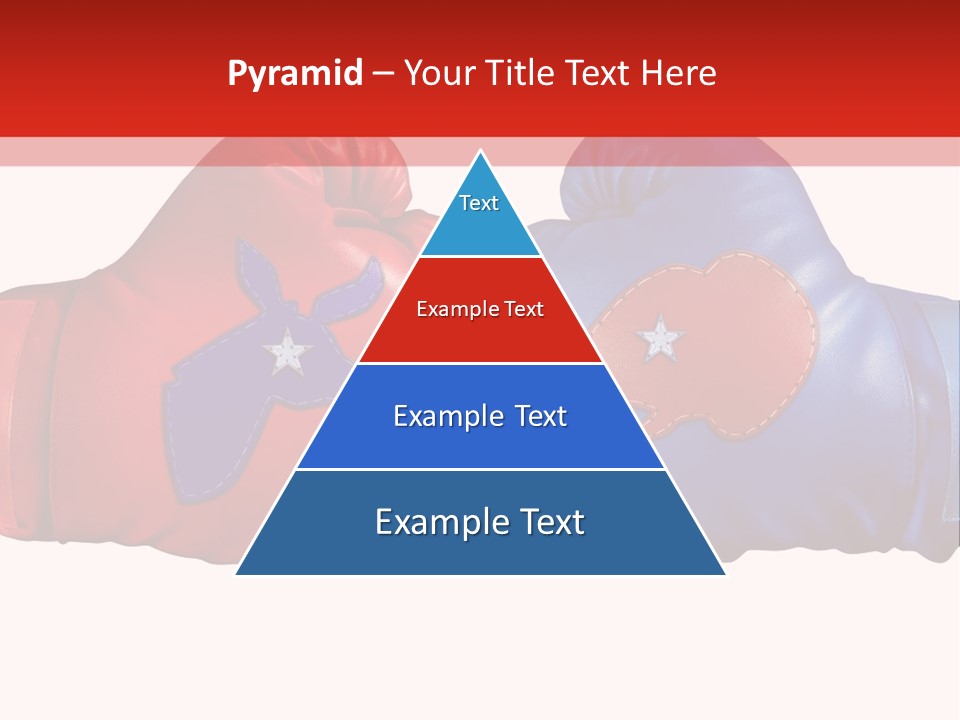 Pyramid – Your Title Text Here

Text

Example Text

Example Text

Example Text